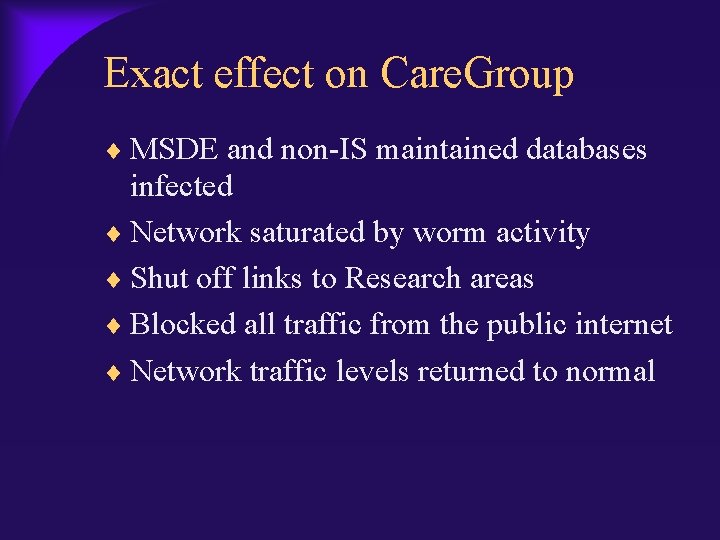 Exact effect on CareGroup

♦ MSDE and non-IS maintained databases infected

♦ Network saturated by worm activity

♦ Shut off links to Research areas

♦ Blocked all traffic from the public internet

♦ Network traffic levels returned to normal